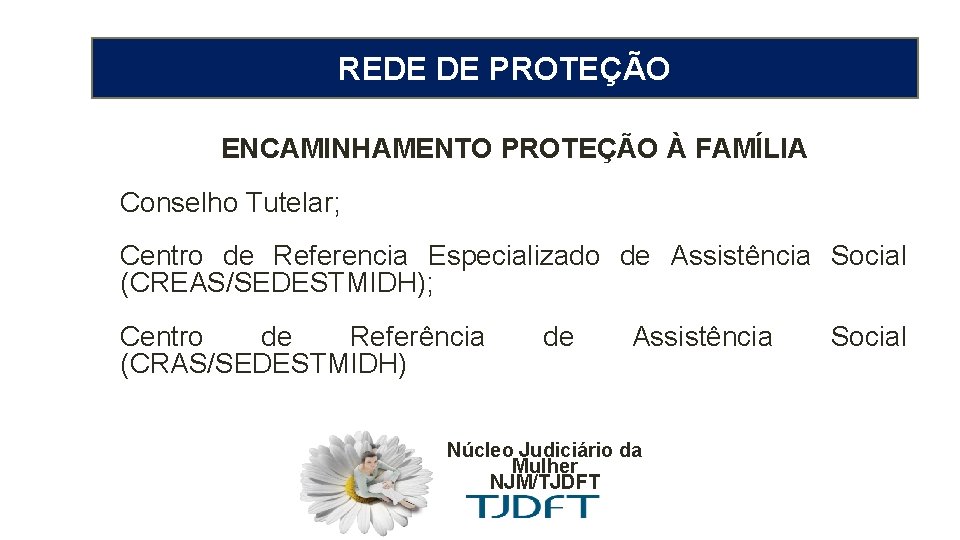 REDE DE PROTEÇÃO

ENCAMINHAMENTO PROTEÇÃO À FAMÍLIA

Conselho Tutelar;

Centro de Referencia Especializado de Assistência Social (CREAS/SEDESTMIDH);

Centro de Referência de Assistência Social (CRAS/SEDESTMIDH)

Núcleo Judiciário da Mulher
NJM/TJDFT
TJDFT